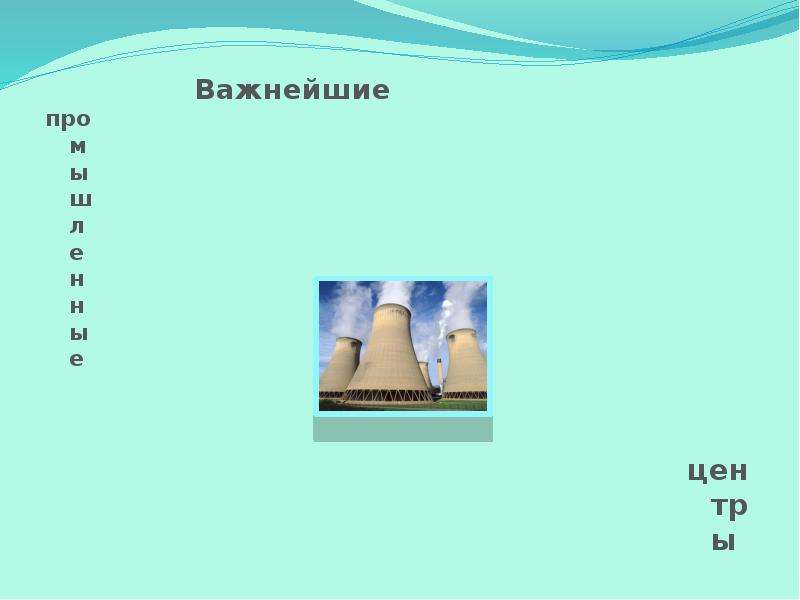 Важнейшие

про
м
ы
ш
л
е
н
н
ы
е

цен
тр
ы